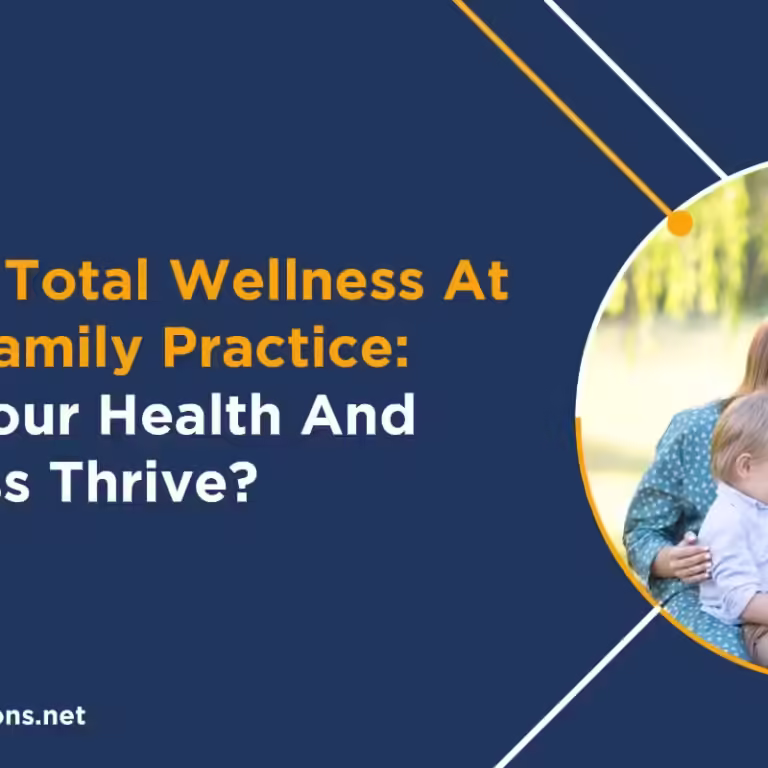 Total Wellness At
amily Practice:
our Health And
s Thrive?

ons.net